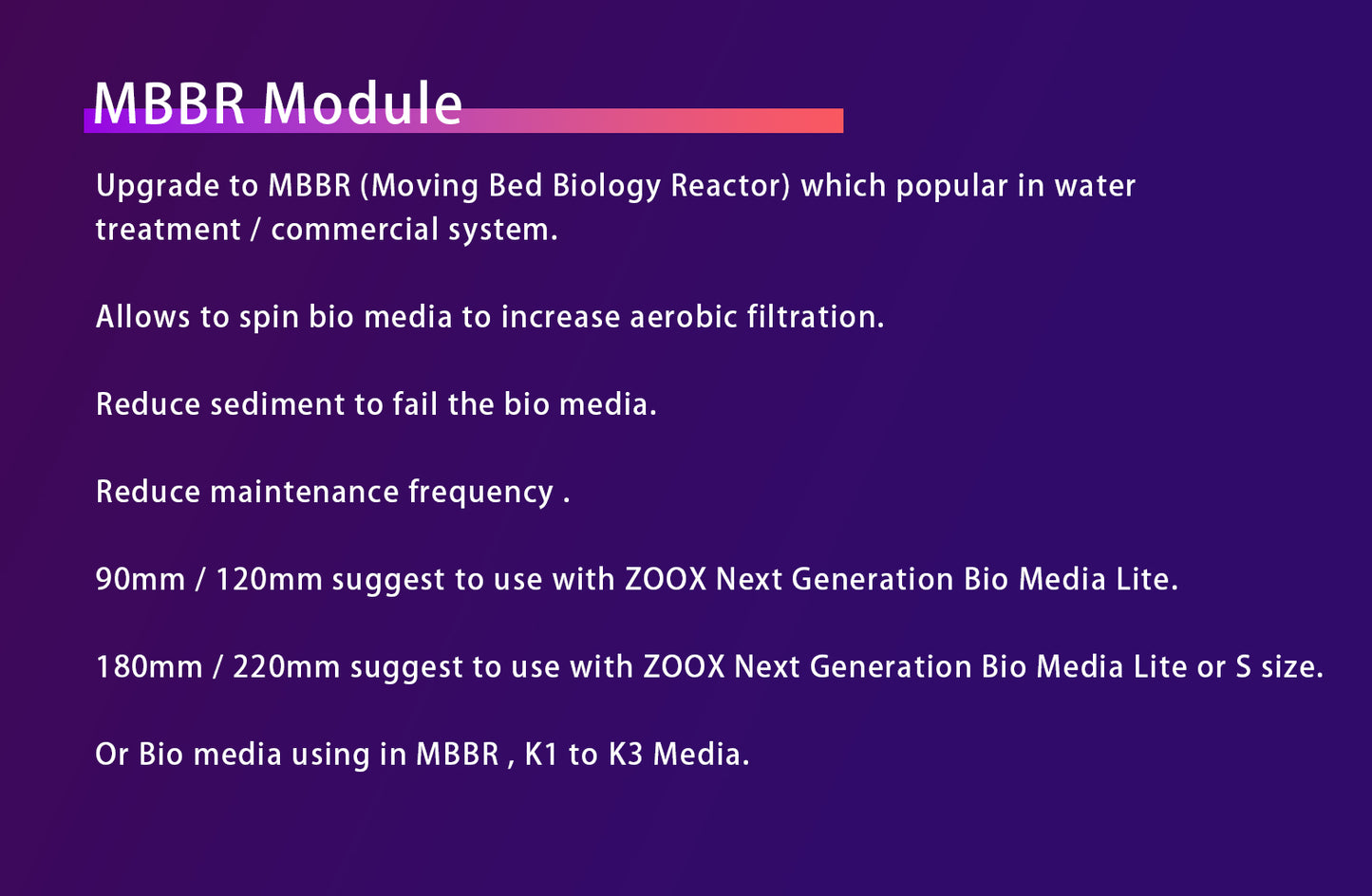 MBBR Module

Upgrade to MBBR (Moving Bed Biology Reactor) which popular in water treatment / commercial system.

Allows to spin bio media to increase aerobic filtration.

Reduce sediment to fail the bio media.

Reduce maintenance frequency .

90mm / 120mm suggest to use with ZOOX Next Generation Bio Media Lite.

180mm / 220mm suggest to use with ZOOX Next Generation Bio Media Lite or S size.

Or Bio media using in MBBR , K1 to K3 Media.